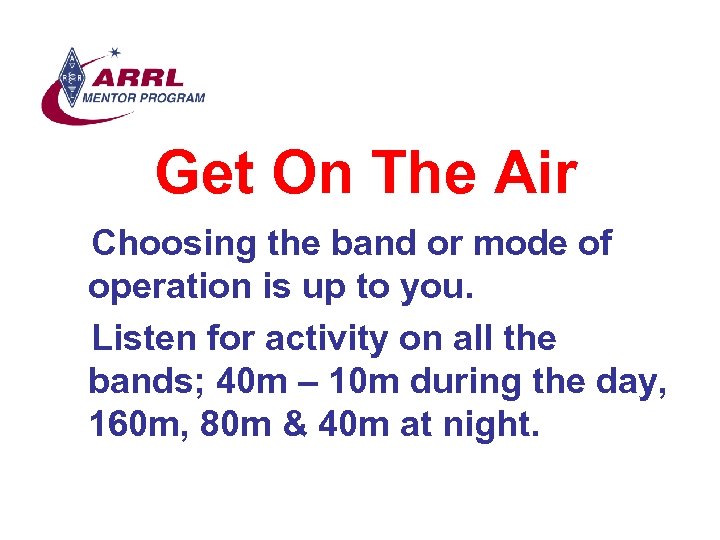 ARRL
MENTOR PROGRAM

Get On The Air

Choosing the band or mode of operation is up to you.

Listen for activity on all the bands; 40m – 10m during the day, 160m, 80m & 40m at night.